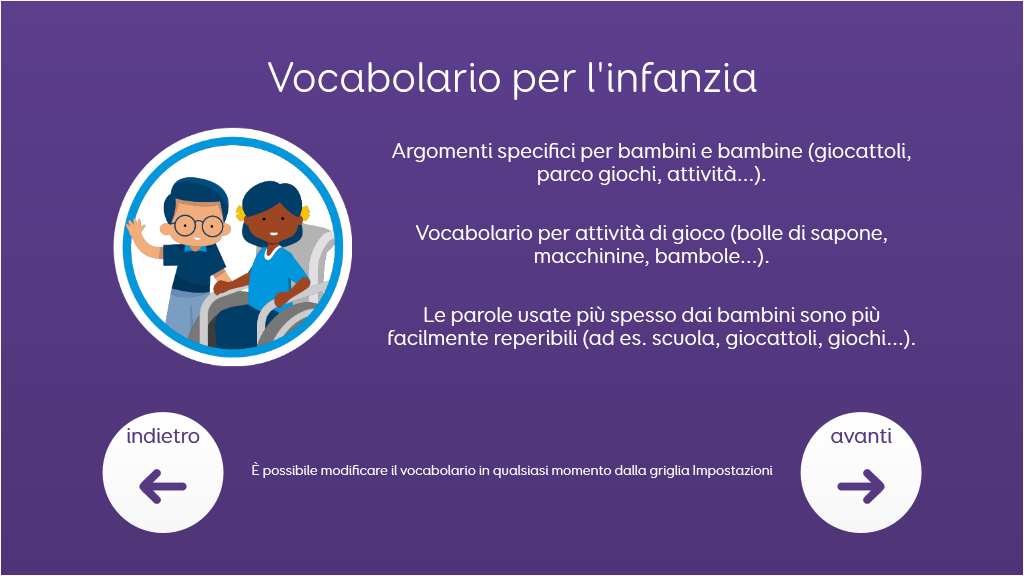 Vocabolario per l'infanzia

Argomenti specifici per bambini e bambine (giocattoli, parco giochi, attività...).

Vocabolario per attività di gioco (bolle di sapone, macchinine, bambole...).

Le parole usate più spesso dai bambini sono più facilmente reperibili (ad es. scuola, giocattoli, giochi...).

indietro

È possibile modificare il vocabolario in qualsiasi momento dalla griglia Impostazioni

avanti